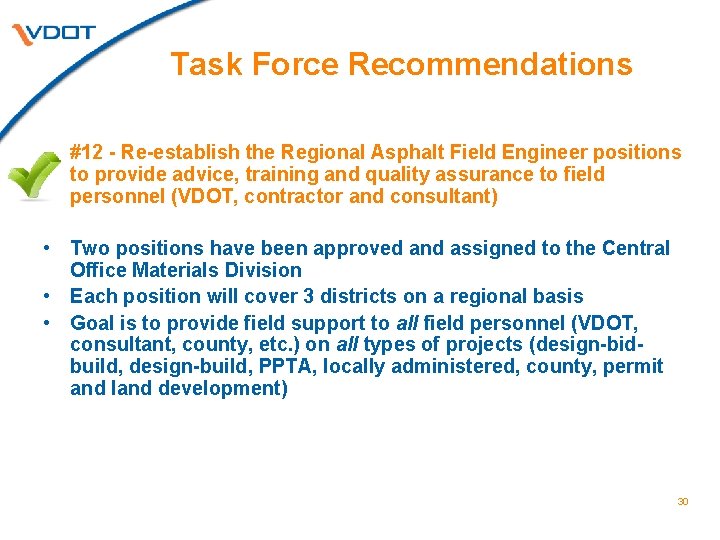 VDOT

Task Force Recommendations

#12 - Re-establish the Regional Asphalt Field Engineer positions to provide advice, training and quality assurance to field personnel (VDOT, contractor and consultant)

• Two positions have been approved and assigned to the Central Office Materials Division
• Each position will cover 3 districts on a regional basis
• Goal is to provide field support to all field personnel (VDOT, consultant, county, etc.) on all types of projects (design-bid-build, design-build, PPTA, locally administered, county, permit and land development)

30